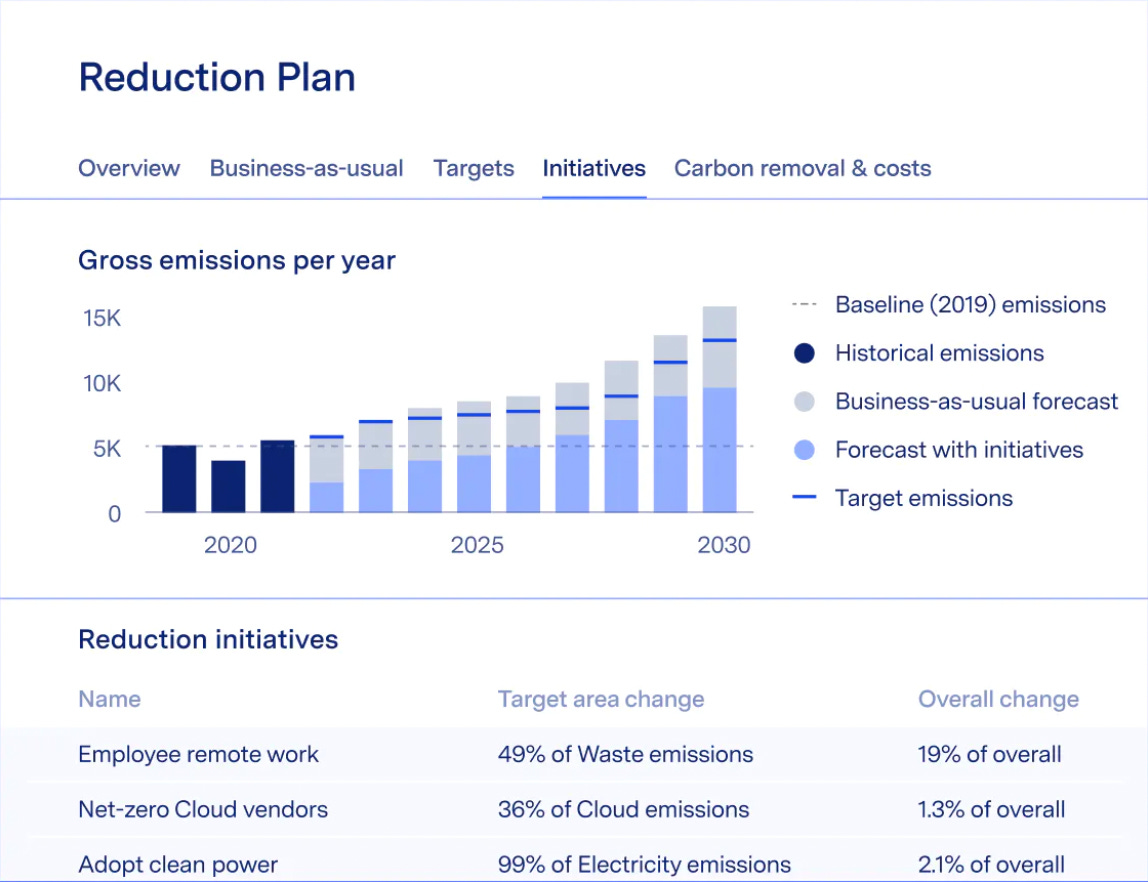 Reduction Plan

Overview Business-as-usual Targets Initiatives Carbon removal & costs

Gross emissions per year

15K
10K
5K
0
2020 2025 2030

Baseline (2019) emissions
Historical emissions
Business-as-usual forecast
Forecast with initiatives
Target emissions

Reduction initiatives

| Name | Target area change | Overall change |
|---|---|---|
| Employee remote work | 49% of Waste emissions | 19% of overall |
| Net-zero Cloud vendors | 36% of Cloud emissions | 1.3% of overall |
| Adopt clean power | 99% of Electricity emissions | 2.1% of overall |